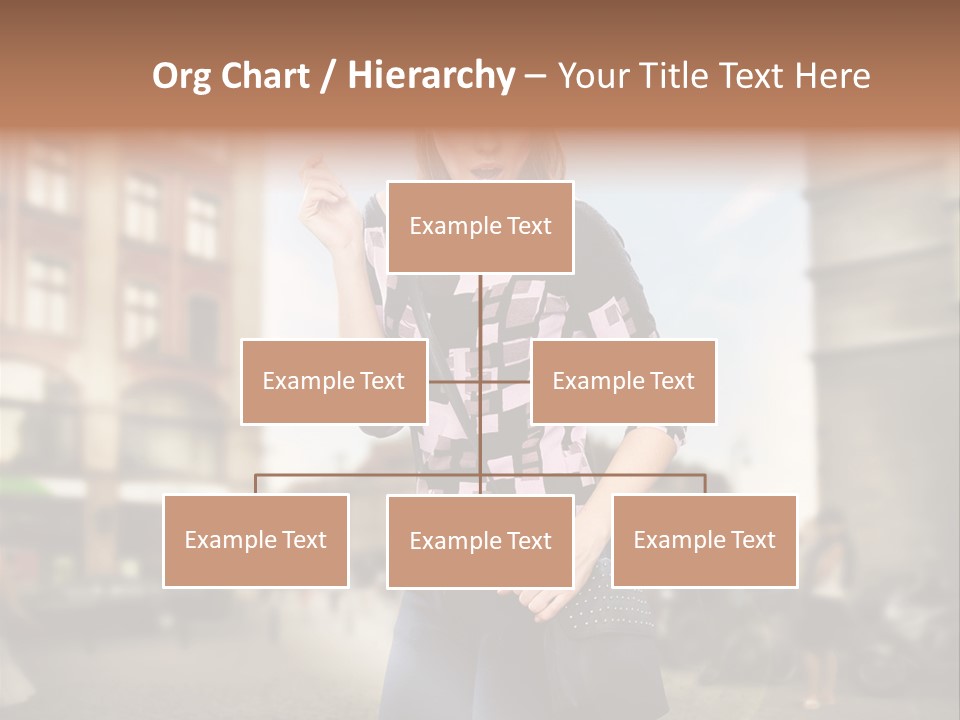 Org Chart / Hierarchy – Your Title Text Here

Example Text

Example Text

Example Text

Example Text

Example Text

Example Text